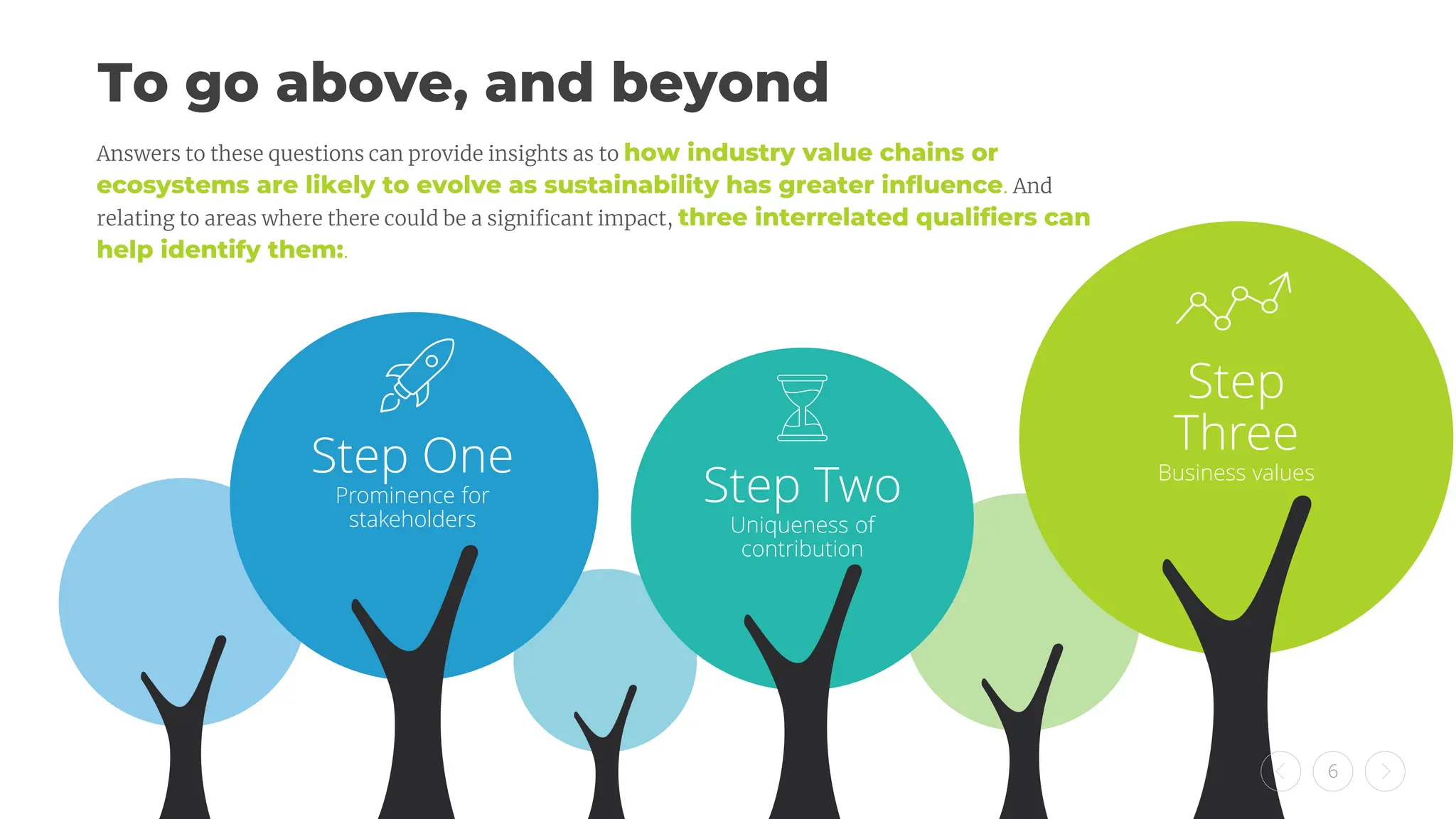 To go above, and beyond

Answers to these questions can provide insights as to how industry value chains or ecosystems are likely to evolve as sustainability has greater influence. And relating to areas where there could be a significant impact, three interrelated qualifiers can help identify them:.

Step One
Prominence for stakeholders

Step Two
Uniqueness of contribution

Step Three
Business values

6